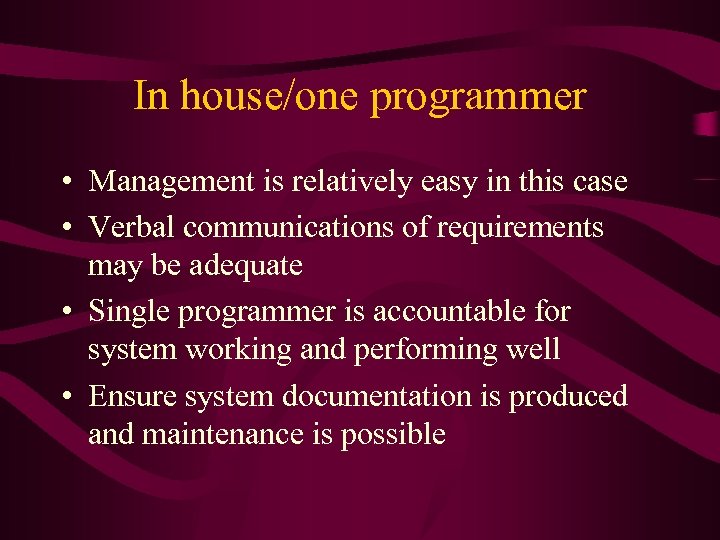 In house/one programmer

• Management is relatively easy in this case
• Verbal communications of requirements may be adequate
• Single programmer is accountable for system working and performing well
• Ensure system documentation is produced and maintenance is possible